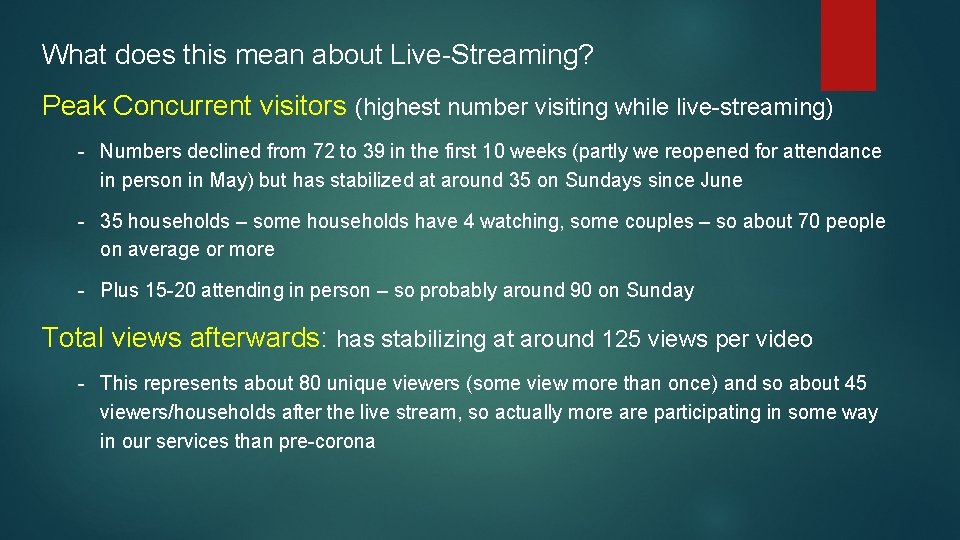 What does this mean about Live-Streaming?

Peak Concurrent visitors (highest number visiting while live-streaming)

- Numbers declined from 72 to 39 in the first 10 weeks (partly we reopened for attendance in person in May) but has stabilized at around 35 on Sundays since June

- 35 households – some households have 4 watching, some couples – so about 70 people on average or more

- Plus 15-20 attending in person – so probably around 90 on Sunday

Total views afterwards: has stabilizing at around 125 views per video

- This represents about 80 unique viewers (some view more than once) and so about 45 viewers/households after the live stream, so actually more are participating in some way in our services than pre-corona